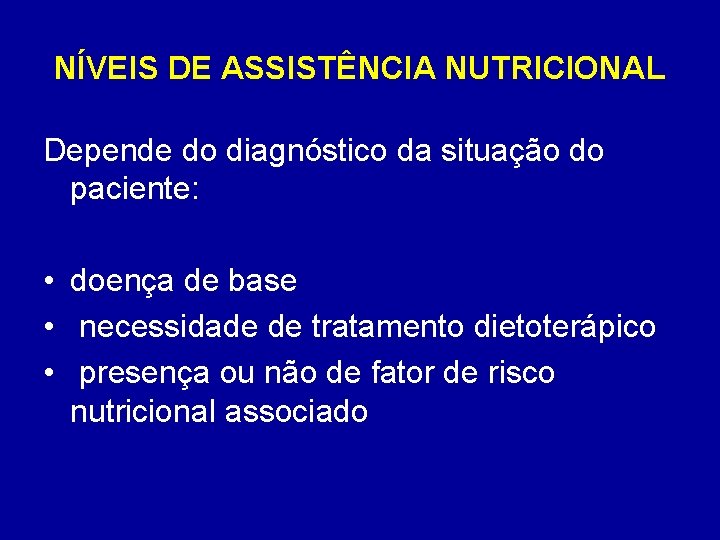 NÍVEIS DE ASSISTÊNCIA NUTRICIONAL

Depende do diagnóstico da situação do paciente:

• doença de base
• necessidade de tratamento dietoterápico
• presença ou não de fator de risco nutricional associado